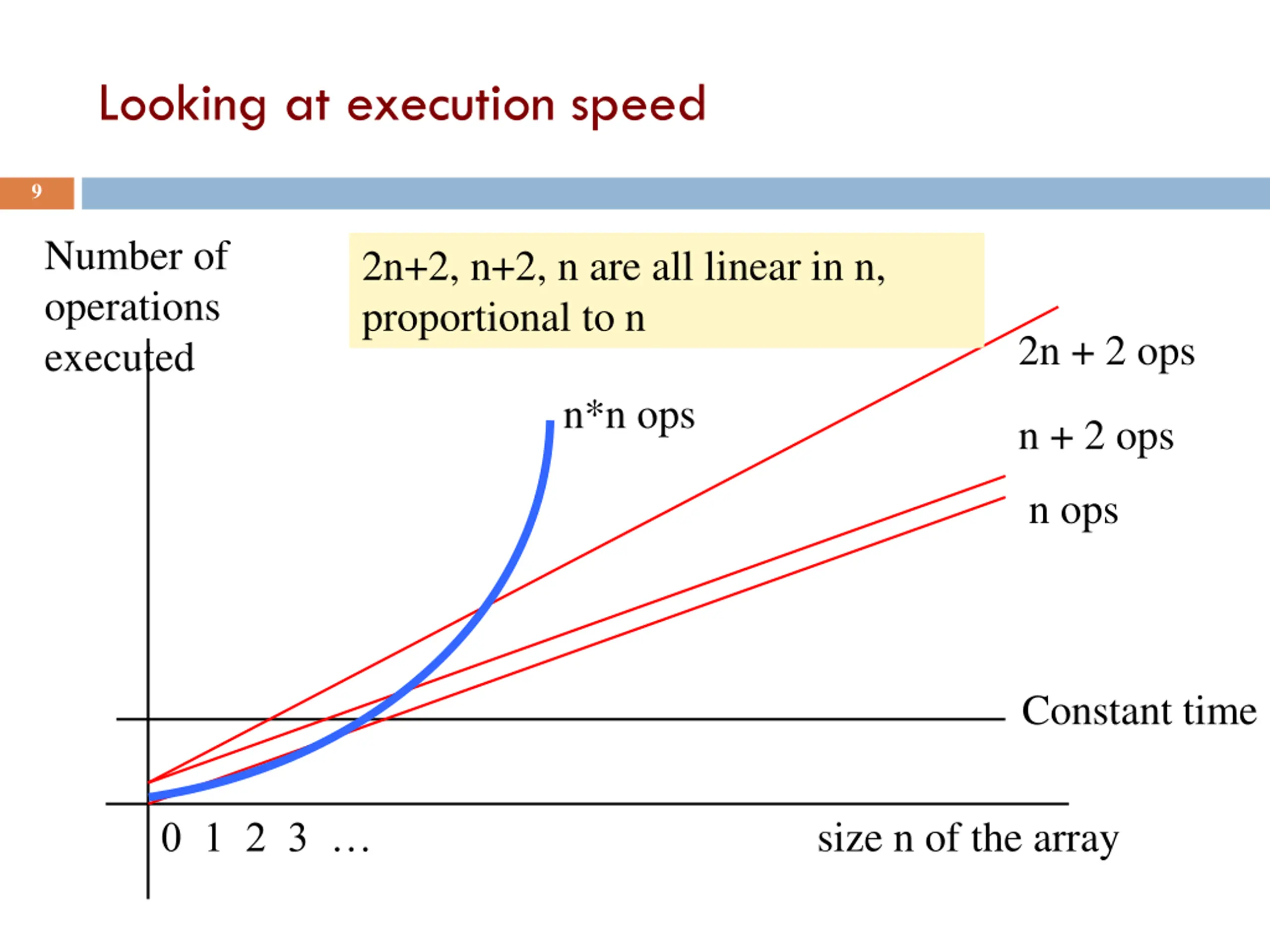 Looking at execution speed

9

Number of operations executed

2n+2, n+2, n are all linear in n, proportional to n

2n + 2 ops

n*n ops

n + 2 ops

n ops

Constant time

0 1 2 3 …

size n of the array